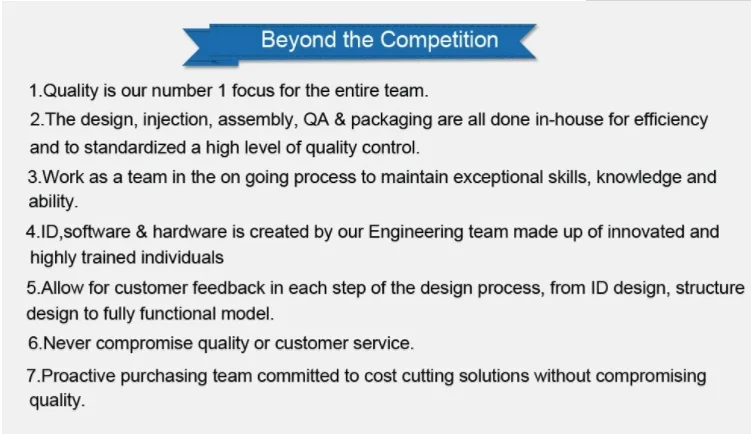 Beyond the Competition

1.Quality is our number 1 focus for the entire team.

2.The design, injection, assembly, QA & packaging are all done in-house for efficiency and to standardized a high level of quality control.

3.Work as a team in the on going process to maintain exceptional skills, knowledge and ability.

4.ID,software & hardware is created by our Engineering team made up of innovated and highly trained individuals

5.Allow for customer feedback in each step of the design process, from ID design, structure design to fully functional model.

6.Never compromise quality or customer service.

7.Proactive purchasing team committed to cost cutting solutions without compromising quality.